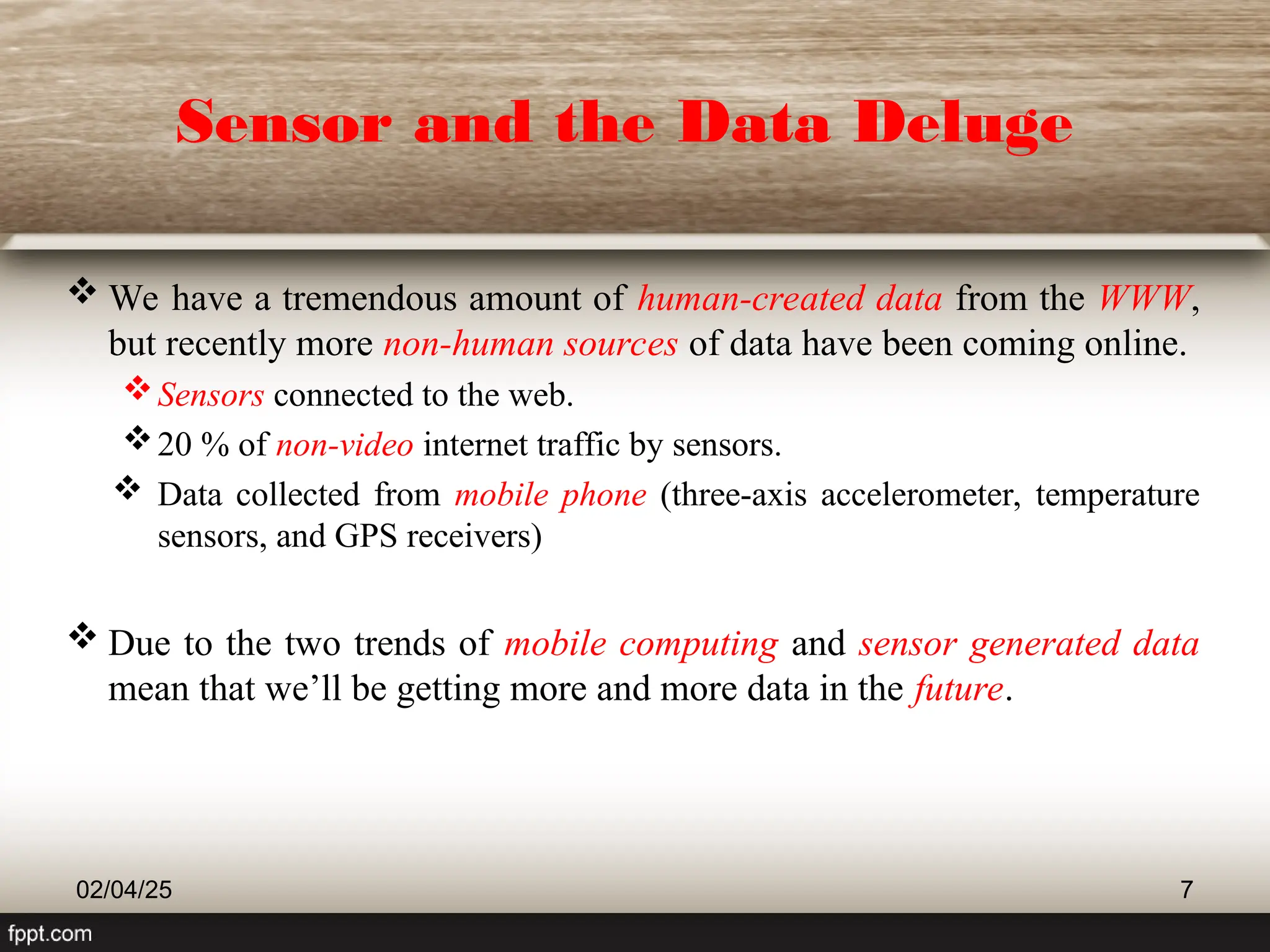 Sensor and the Data Deluge

❖ We have a tremendous amount of human-created data from the WWW, but recently more non-human sources of data have been coming online.

❖ Sensors connected to the web.

❖ 20 % of non-video internet traffic by sensors.

❖ Data collected from mobile phone (three-axis accelerometer, temperature sensors, and GPS receivers)

❖ Due to the two trends of mobile computing and sensor generated data mean that we'll be getting more and more data in the future.

02/04/25

7

fppt.com